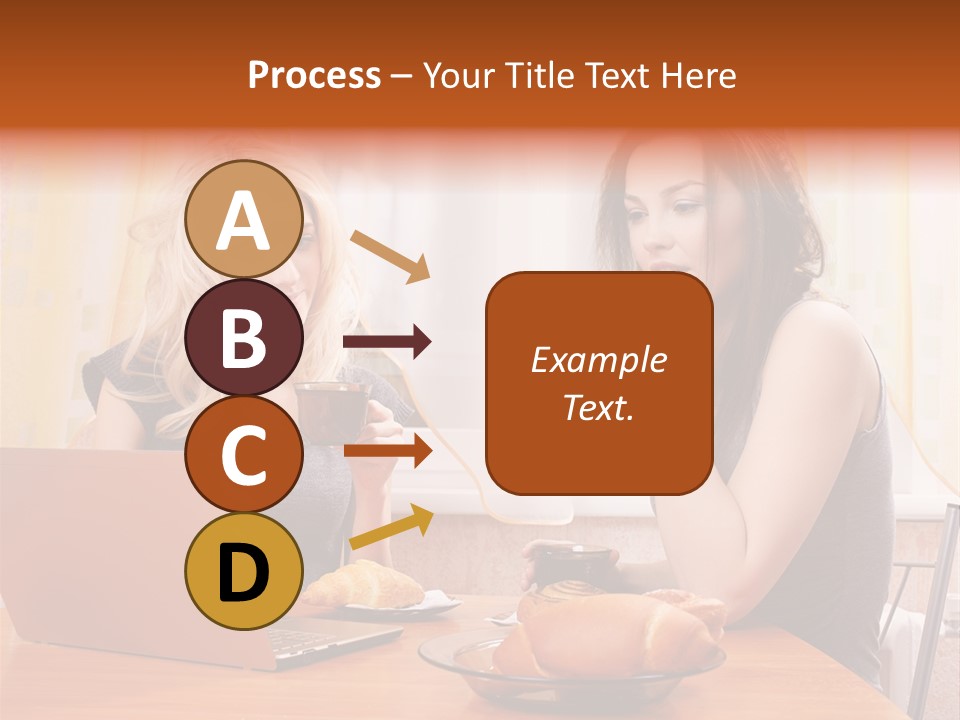 Process – Your Title Text Here

A

B

C

D

Example Text.